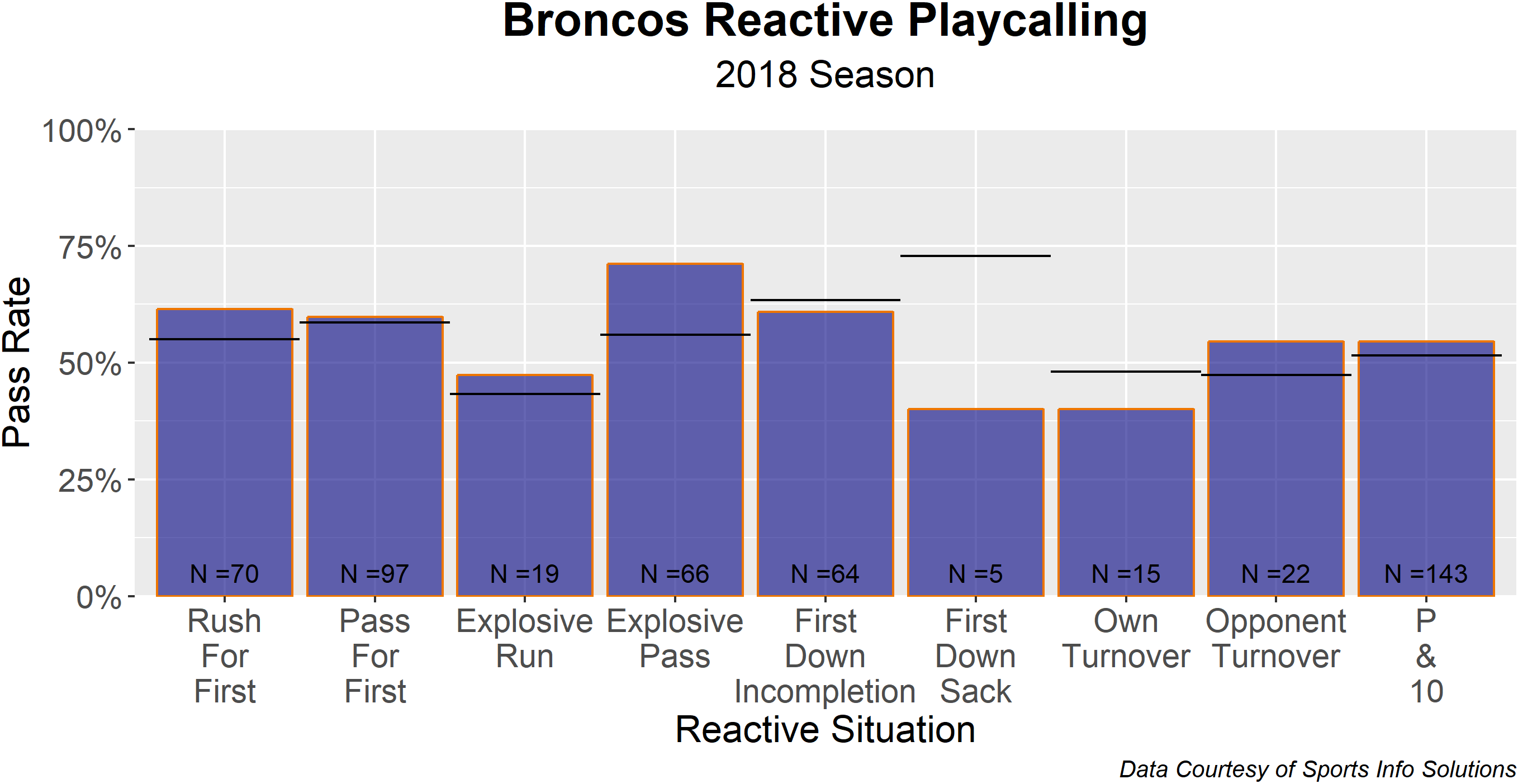 Broncos Reactive Playcalling
2018 Season

Pass Rate

100%
75%
50%
25%
0%

N =70
N =97
N =19
N =66
N =64
N =5
N =15
N =22
N =143

Rush For First
Pass For First
Explosive Run
Explosive Pass
First Down Incompletion
First Down Sack
Own Turnover
Opponent Turnover
P & 10

Reactive Situation

Data Courtesy of Sports Info Solutions